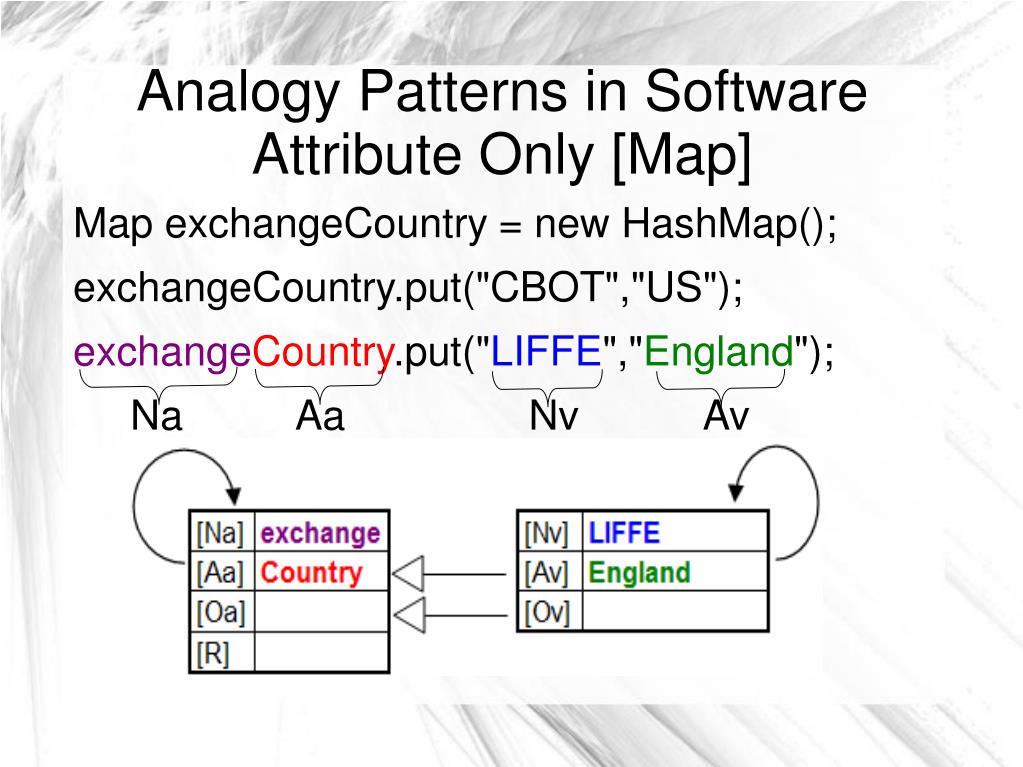 Analogy Patterns in Software Attribute Only [Map]

Map exchangeCountry = new HashMap();

exchangeCountry.put("CBOT","US");

exchangeCountry.put("LIFFE","England");

Na Aa Nv Av

| [Na] | exchange |
|---|---|
| [Aa] | Country |
| [Oa] | |
| [R] | |

| [Nv] | LIFFE |
|---|---|
| [Av] | England |
| [Ov] | |